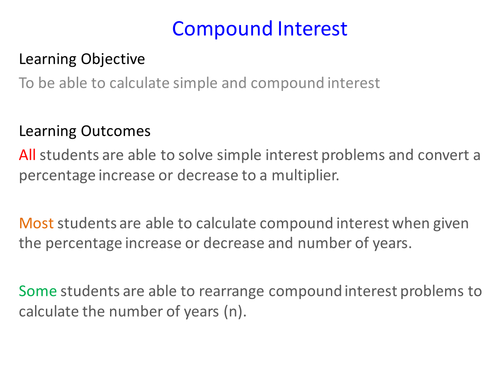 Compound Interest

Learning Objective
To be able to calculate simple and compound interest

Learning Outcomes
All students are able to solve simple interest problems and convert a percentage increase or decrease to a multiplier.

Most students are able to calculate compound interest when given the percentage increase or decrease and number of years.

Some students are able to rearrange compound interest problems to calculate the number of years (n).